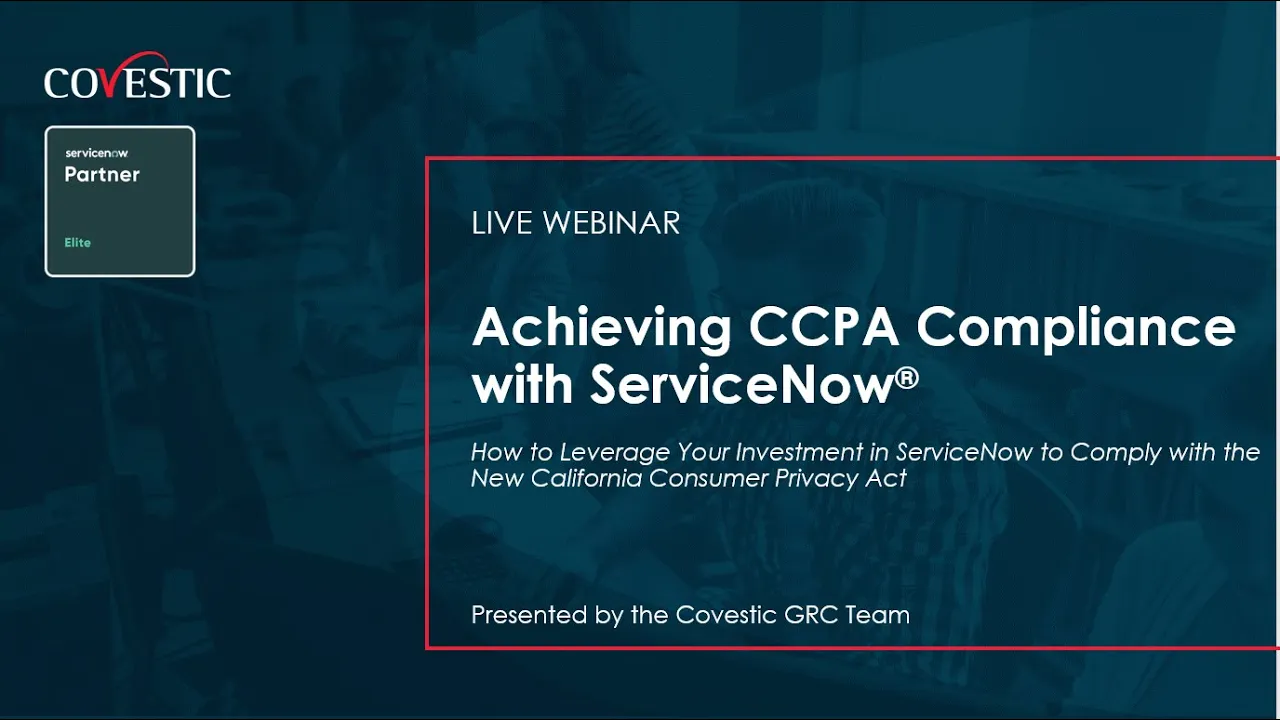 COVESTIC

servicenow
Partner
Elite

LIVE WEBINAR

Achieving CCPA Compliance with ServiceNow®

How to Leverage Your Investment in ServiceNow to Comply with the New California Consumer Privacy Act

Presented by the Covestic GRC Team